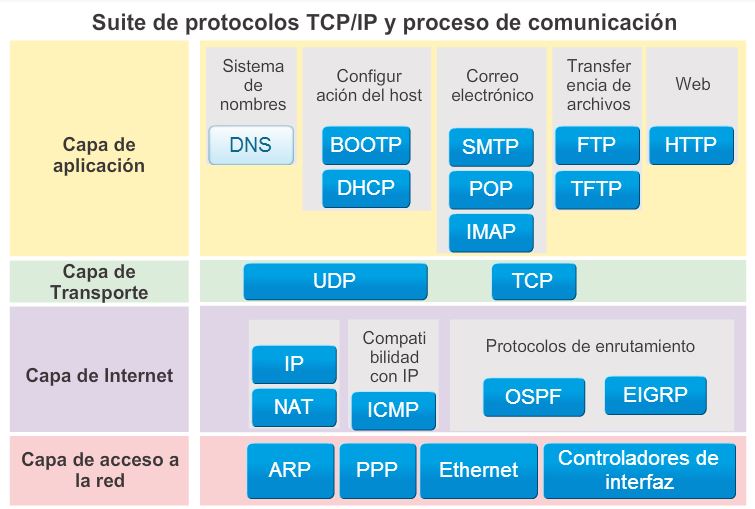 Suite de protocolos TCP/IP y proceso de comunicación

Capa de aplicación

Sistema de nombres

DNS

Configur ación del host

BOOTP

DHCP

Correo electrónico

SMTP

POP

IMAP

Transfer encia de archivos

FTP

TFTP

Web

HTTP

Capa de Transporte

UDP

TCP

Capa de Internet

IP

NAT

Compati bilidad con IP

ICMP

Protocolos de enrutamiento

OSPF

EIGRP

Capa de acceso a la red

ARP

PPP

Ethernet

Controladores de interfaz